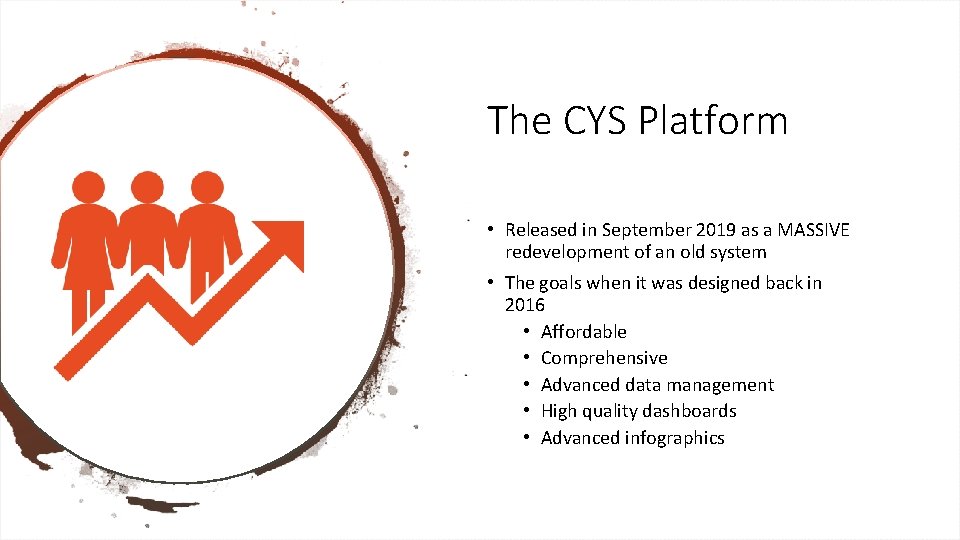 The CYS Platform

• Released in September 2019 as a MASSIVE redevelopment of an old system
• The goals when it was designed back in 2016
  • Affordable
  • Comprehensive
  • Advanced data management
  • High quality dashboards
  • Advanced infographics